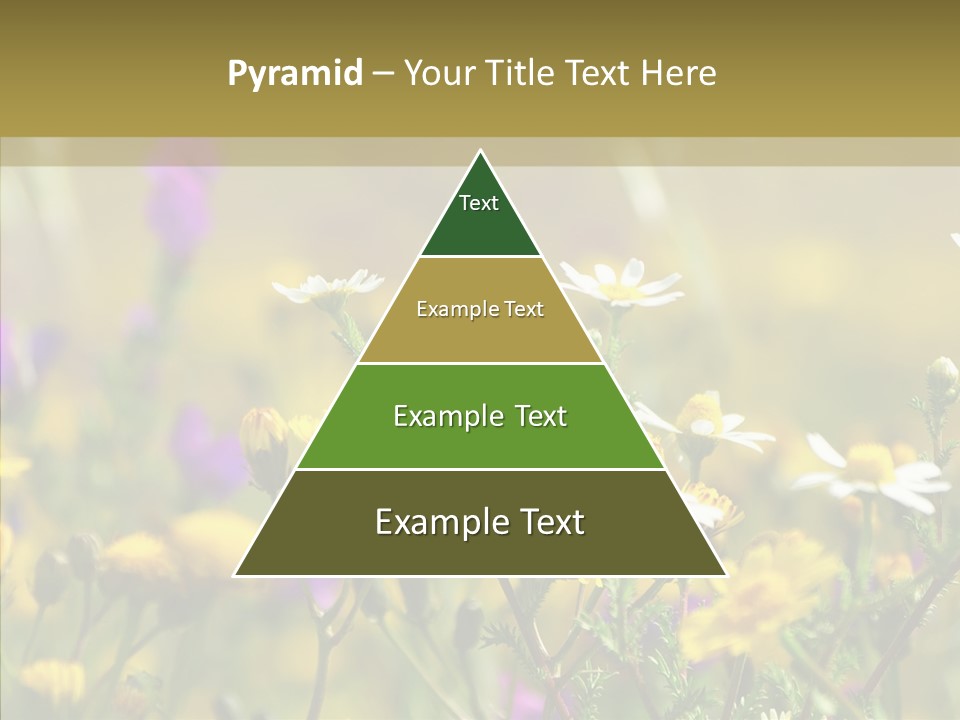 Pyramid – Your Title Text Here

Text

Example Text

Example Text

Example Text